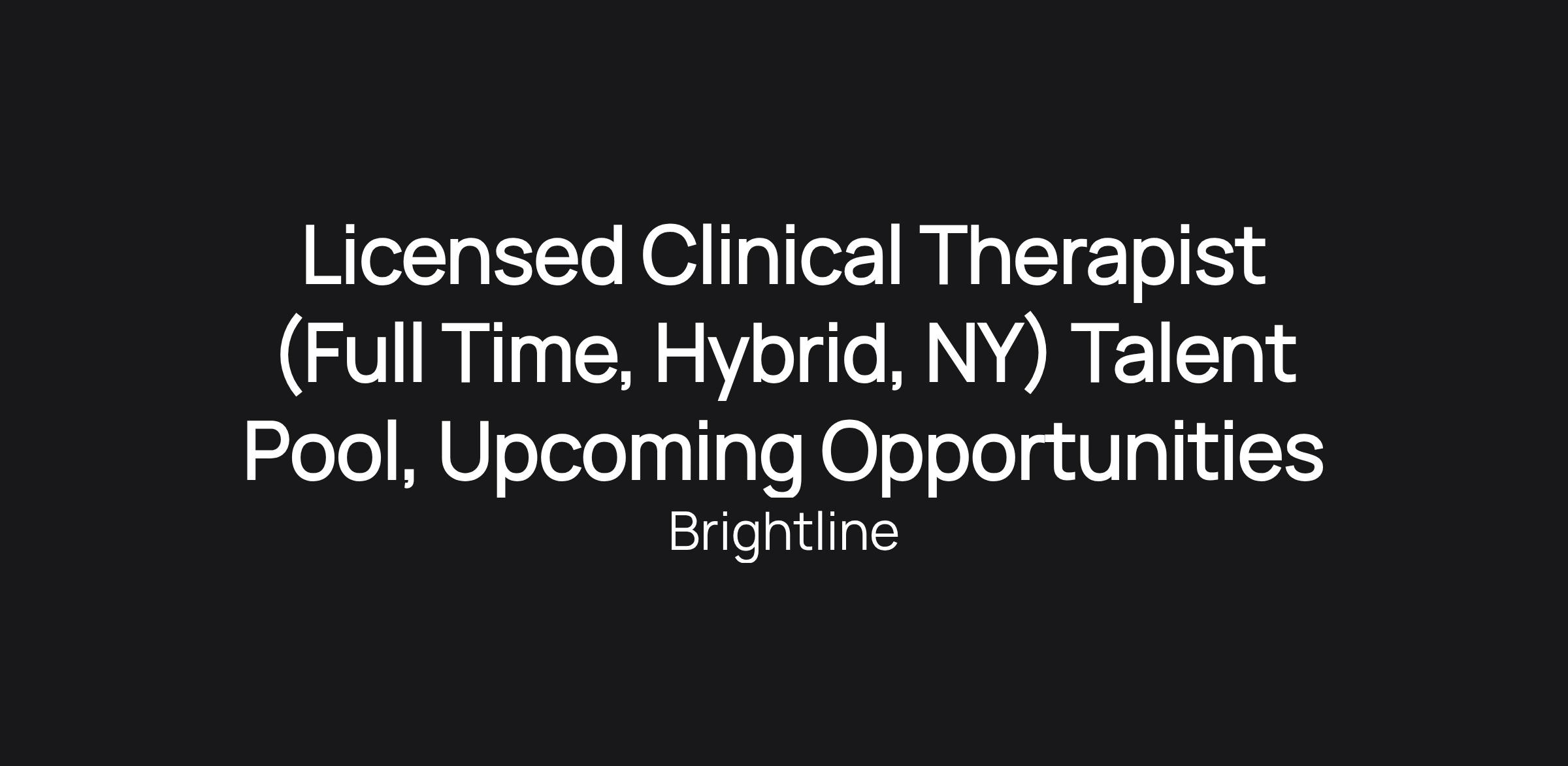 Licensed Clinical Therapist (Full Time, Hybrid, NY) Talent Pool, Upcoming Opportunities

Brightline